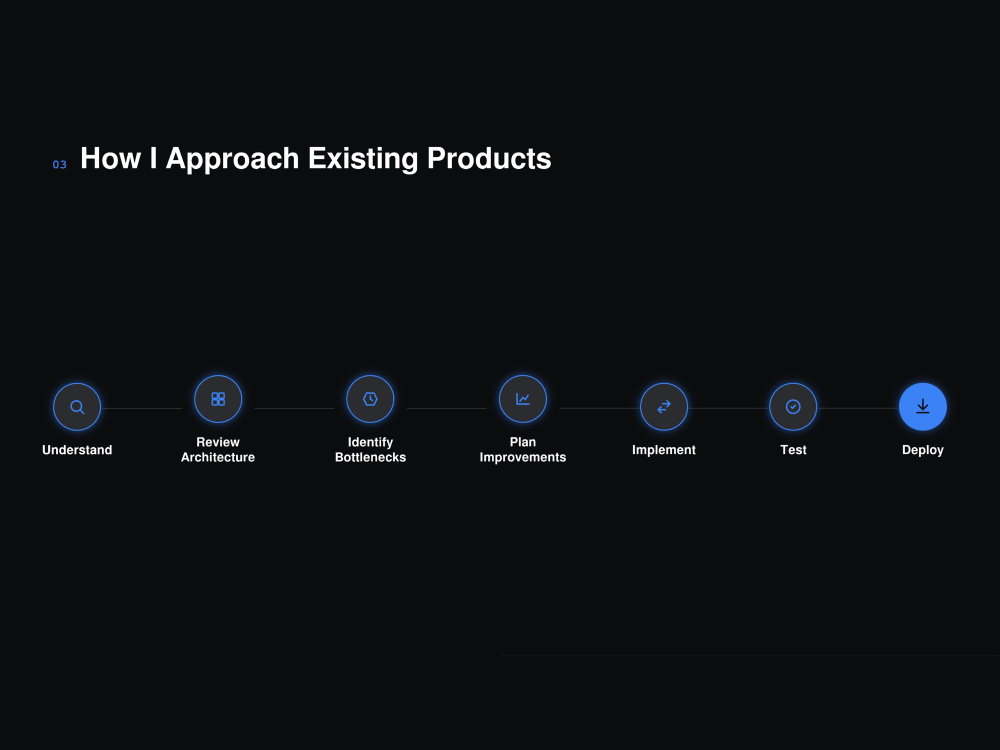 03 How I Approach Existing Products

Understand

Review Architecture

Identify Bottlenecks

Plan Improvements

Implement

Test

Deploy